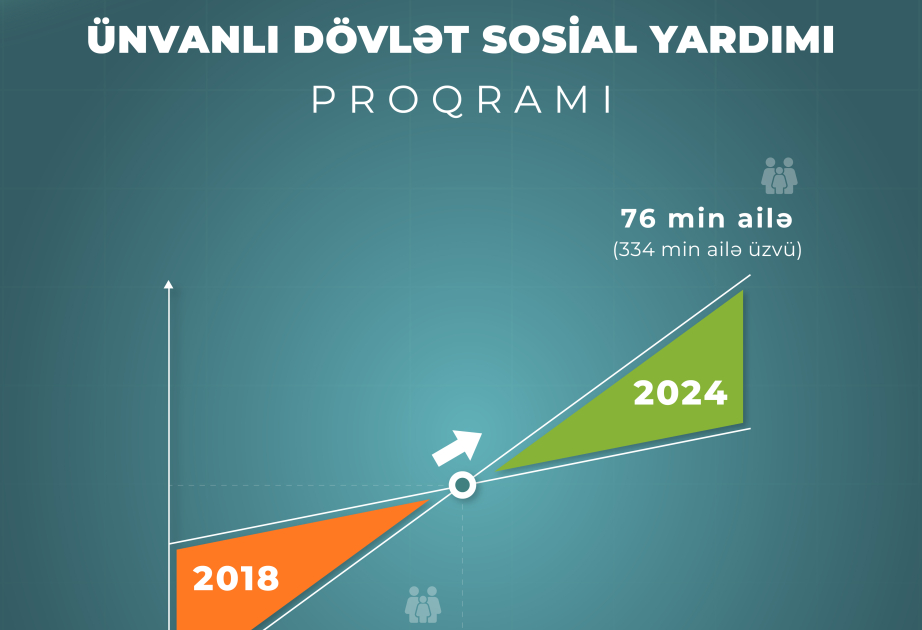 ÜNVANLI DÖVLƏT SOSİAL YARDIMI
PROQRAMI

76 min ailə
(334 min ailə üzvü)

2024

2018